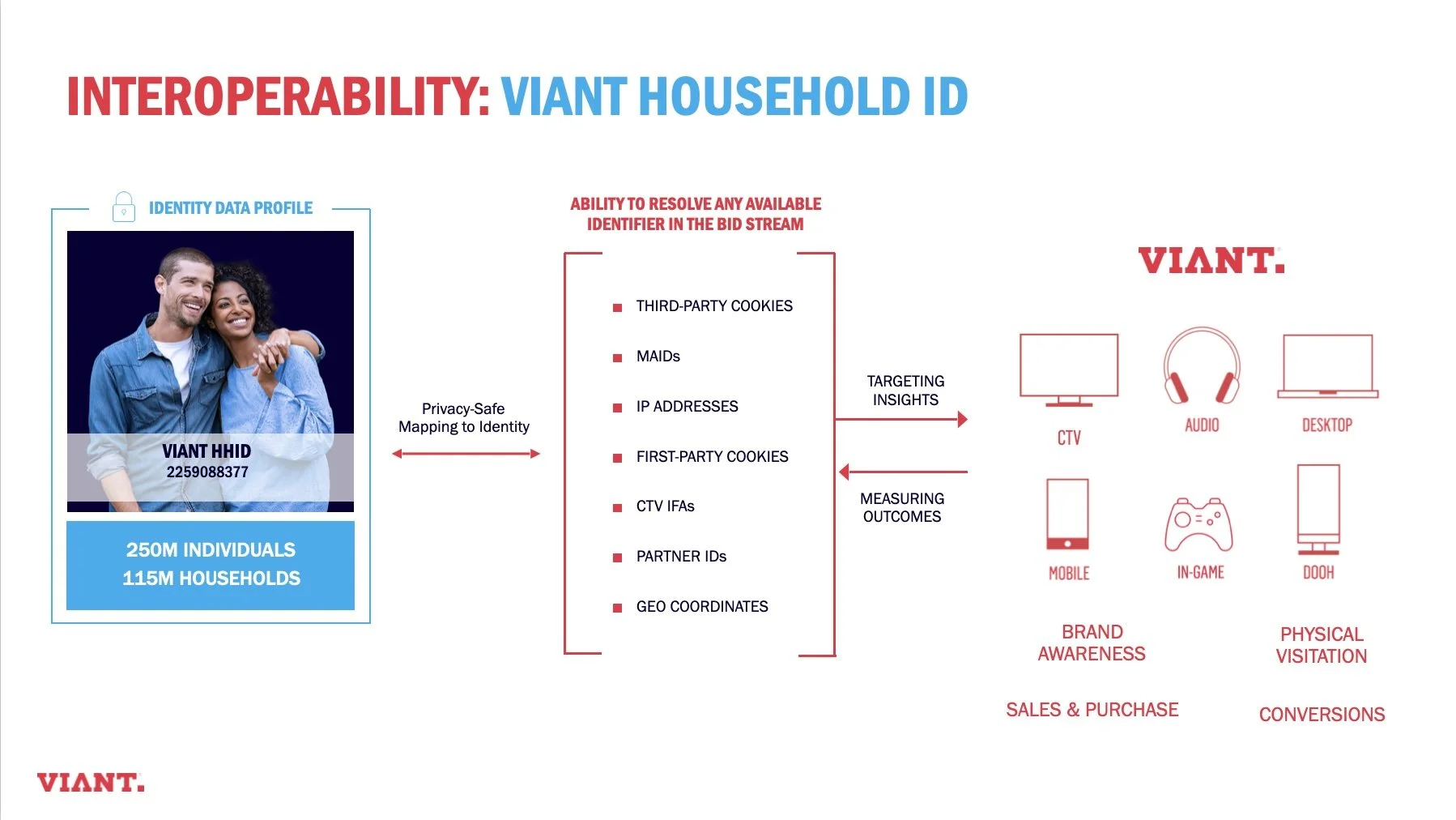 INTEROPERABILITY: VIANT HOUSEHOLD ID

IDENTITY DATA PROFILE

VIANT HHID
2259088377

250M INDIVIDUALS
115M HOUSEHOLDS

Privacy-Safe Mapping to Identity

ABILITY TO RESOLVE ANY AVAILABLE IDENTIFIER IN THE BID STREAM

THIRD-PARTY COOKIES

MAIDs

IP ADDRESSES

FIRST-PARTY COOKIES

CTV IFAs

PARTNER IDs

GEO COORDINATES

TARGETING INSIGHTS

MEASURING OUTCOMES

VIANT.

CTV

AUDIO

DESKTOP

MOBILE

IN-GAME

DOOH

BRAND AWARENESS

PHYSICAL VISITATION

SALES & PURCHASE

CONVERSIONS

VIANT.